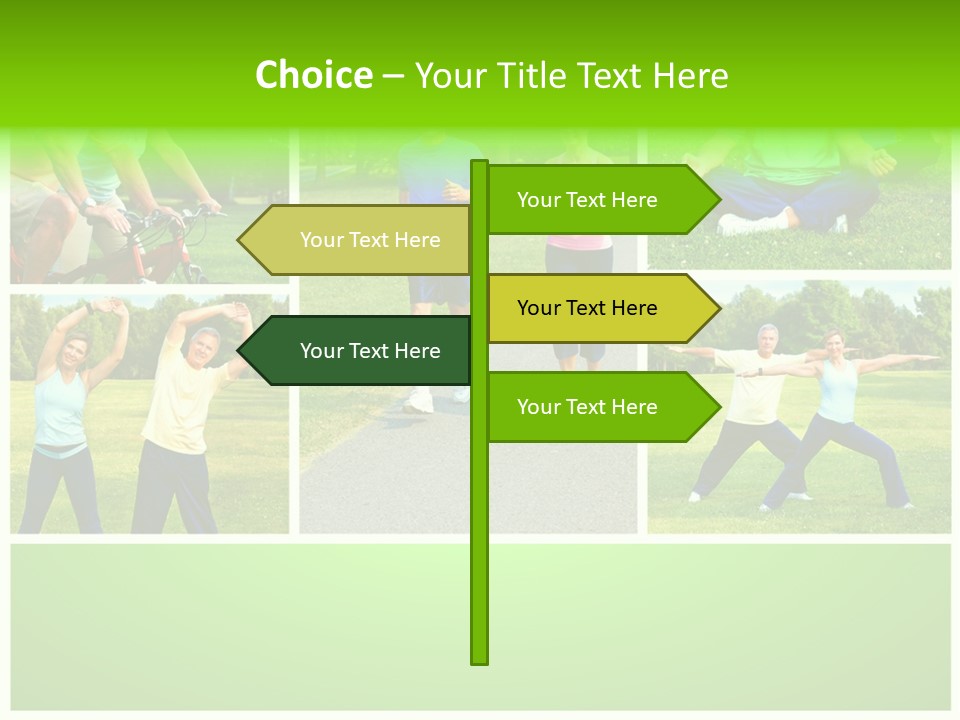 Choice – Your Title Text Here

Your Text Here

Your Text Here

Your Text Here

Your Text Here

Your Text Here